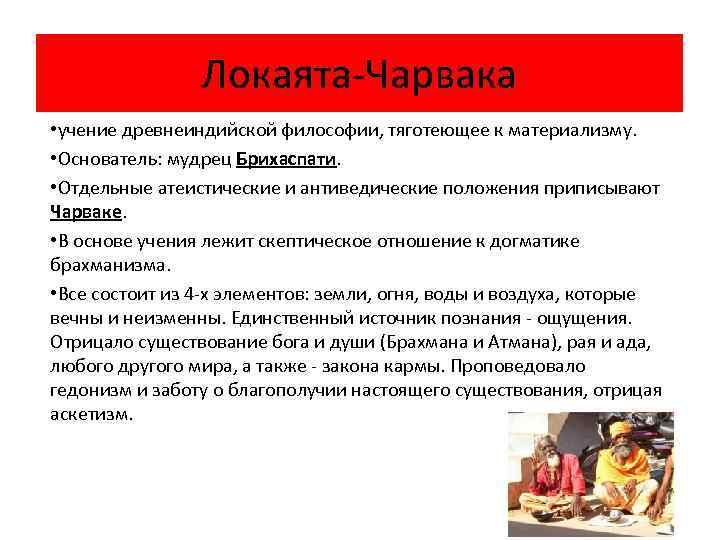 Локаята-Чарвака

•учение древнеиндийской философии, тяготеющее к материализму.

•Основатель: мудрец Брихаспати.

•Отдельные атеистические и антиведические положения приписывают Чарваке.

•В основе учения лежит скептическое отношение к догматике брахманизма.

•Все состоит из 4-х элементов: земли, огня, воды и воздуха, которые вечны и неизменны. Единственный источник познания - ощущения. Отрицало существование бога и души (Брахмана и Атмана), рая и ада, любого другого мира, а также - закона кармы. Проповедовало гедонизм и заботу о благополучии настоящего существования, отрицая аскетизм.